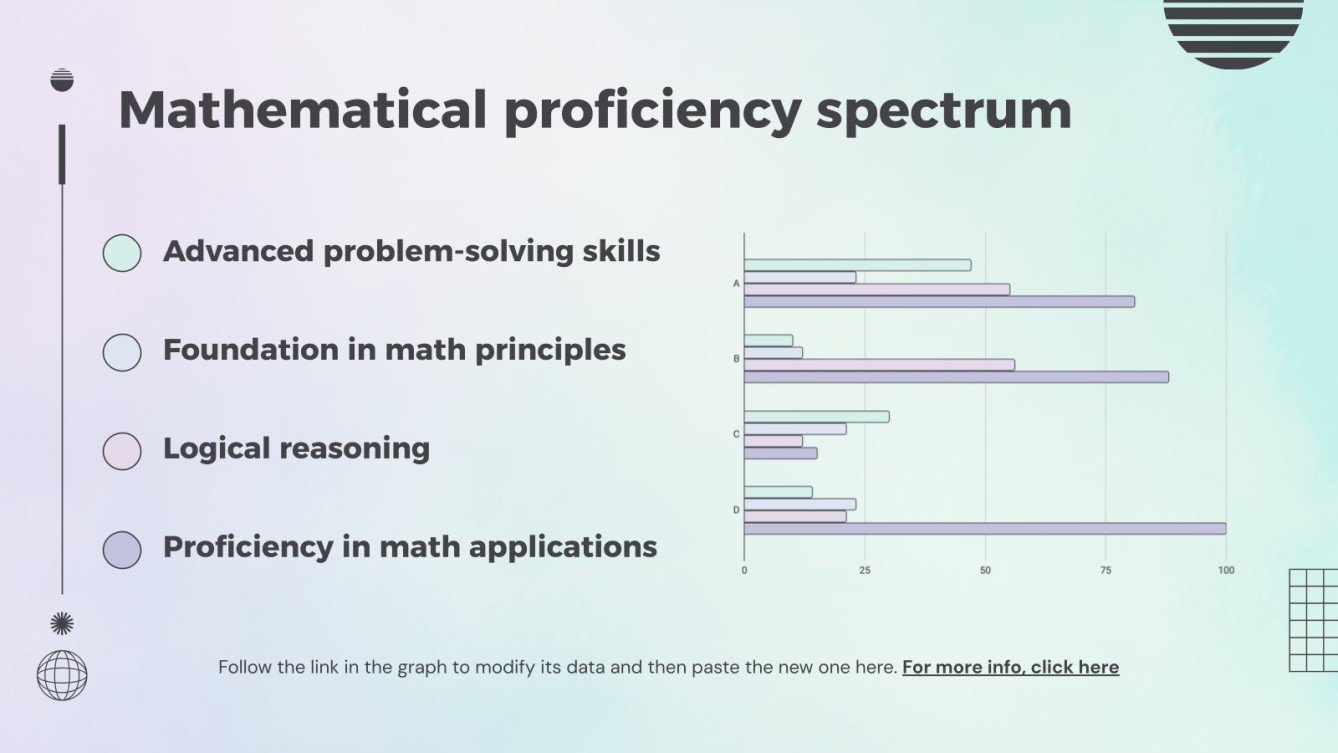 Mathematical proficiency spectrum

Advanced problem-solving skills

Foundation in math principles

Logical reasoning

Proficiency in math applications

A
B
C
D

0 25 50 75 100

Follow the link in the graph to modify its data and then paste the new one here. For more info, click here